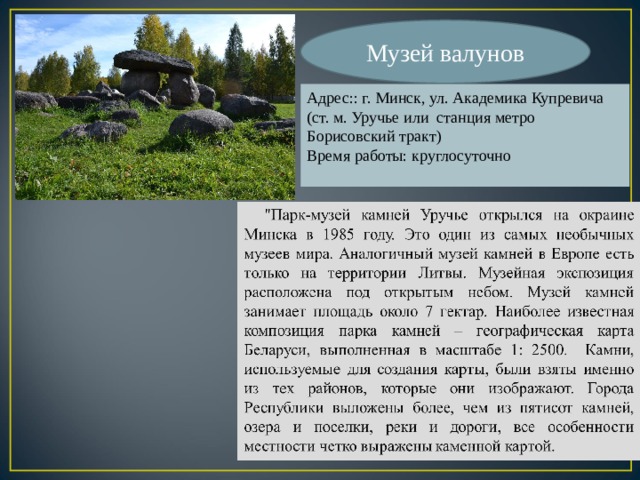 Музей валунов

Адрес:: г. Минск, ул. Академика Купревича (ст. м. Уручье или станция метро Борисовский тракт)
Время работы: круглосуточно

"Парк-музей камней Уручье открылся на окраине Минска в 1985 году. Это один из самых необычных музеев мира. Аналогичный музей камней в Европе есть только на территории Литвы. Музейная экспозиция расположена под открытым небом. Музей камней занимает площадь около 7 гектар. Наиболее известная композиция парка камней – географическая карта Беларуси, выполненная в масштабе 1: 2500. Камни, используемые для создания карты, были взяты именно из тех районов, которые они изображают. Города Республики выложены более, чем из пятисот камней, озера и поселки, реки и дороги, все особенности местности четко выражены каменной картой.